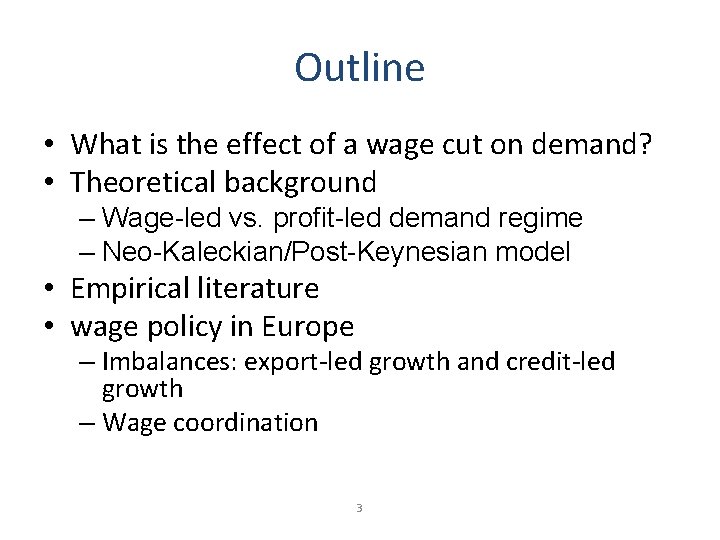 Outline

• What is the effect of a wage cut on demand?
• Theoretical background
– Wage-led vs. profit-led demand regime
– Neo-Kaleckian/Post-Keynesian model
• Empirical literature
• wage policy in Europe
– Imbalances: export-led growth and credit-led growth
– Wage coordination

3